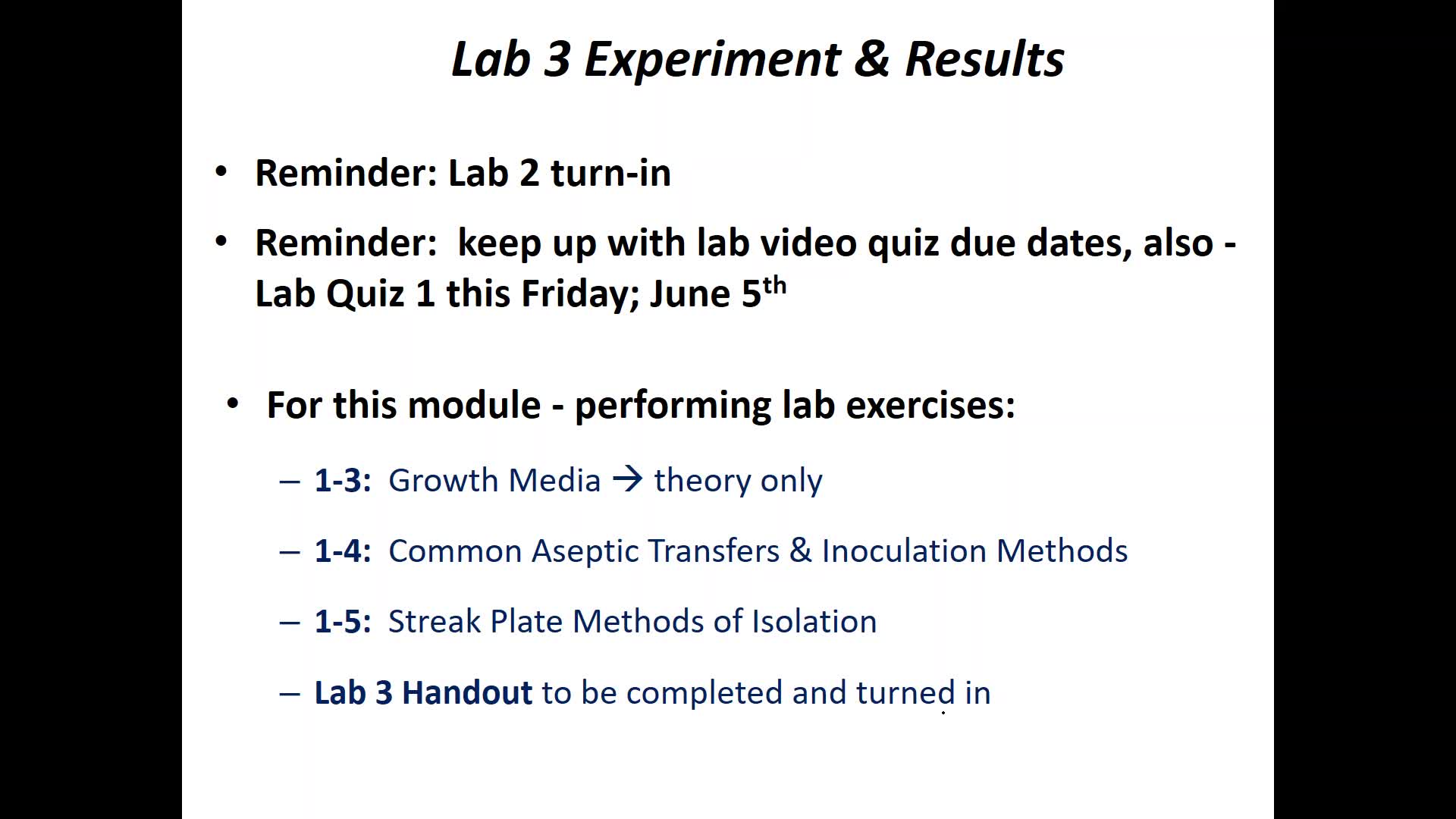 Lab 3 Experiment & Results

• Reminder: Lab 2 turn-in

• Reminder: keep up with lab video quiz due dates, also - Lab Quiz 1 this Friday; June 5$^{th}$

• For this module - performing lab exercises:

– 1-3: Growth Media → theory only

– 1-4: Common Aseptic Transfers & Inoculation Methods

– 1-5: Streak Plate Methods of Isolation

– Lab 3 Handout to be completed and turned in